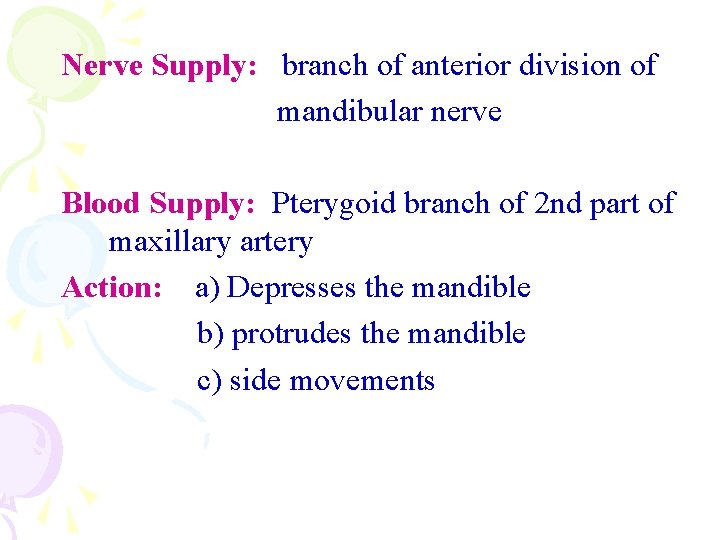 Nerve Supply: branch of anterior division of mandibular nerve

Blood Supply: Pterygoid branch of 2nd part of maxillary artery

Action: a) Depresses the mandible

b) protrudes the mandible

c) side movements